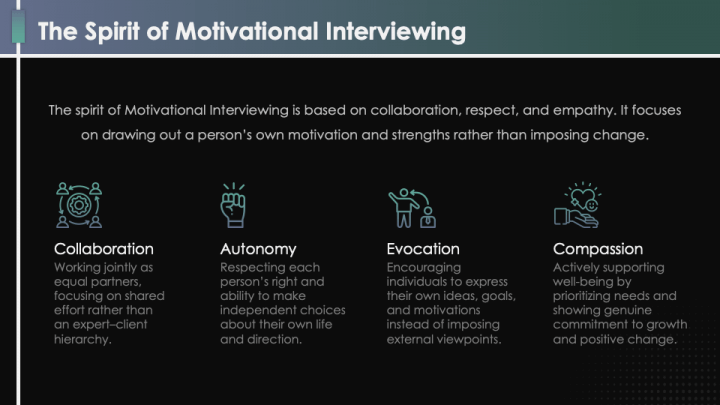 The Spirit of Motivational Interviewing

The spirit of Motivational Interviewing is based on collaboration, respect, and empathy. It focuses on drawing out a person's own motivation and strengths rather than imposing change.

Collaboration
Working jointly as equal partners, focusing on shared effort rather than an expert–client hierarchy.

Autonomy
Respecting each person's right and ability to make independent choices about their own life and direction.

Evocation
Encouraging individuals to express their own ideas, goals, and motivations instead of imposing external viewpoints.

Compassion
Actively supporting well-being by prioritizing needs and showing genuine commitment to growth and positive change.